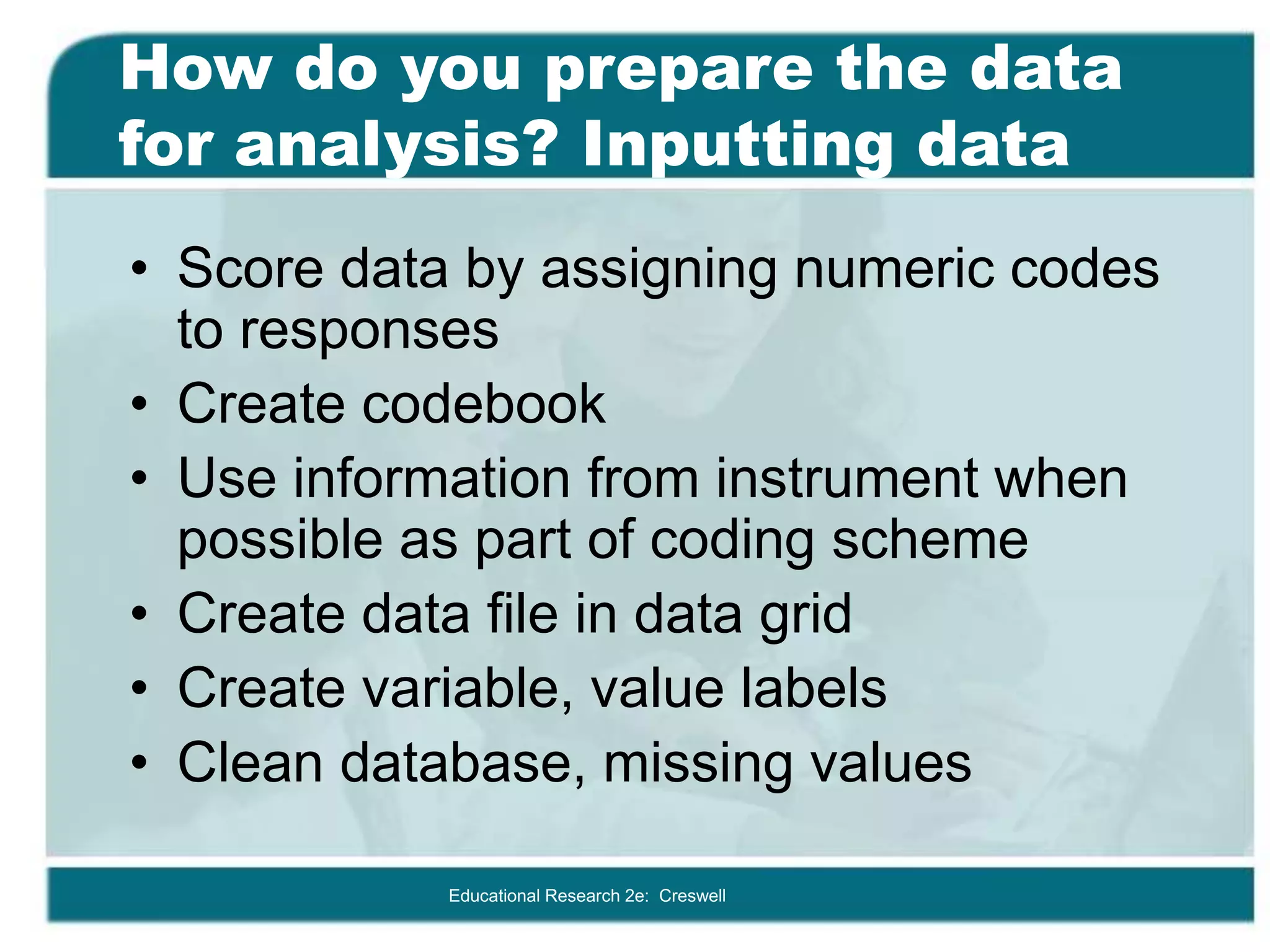 How do you prepare the data for analysis? Inputting data

• Score data by assigning numeric codes to responses
• Create codebook
• Use information from instrument when possible as part of coding scheme
• Create data file in data grid
• Create variable, value labels
• Clean database, missing values

Educational Research 2e: Creswell